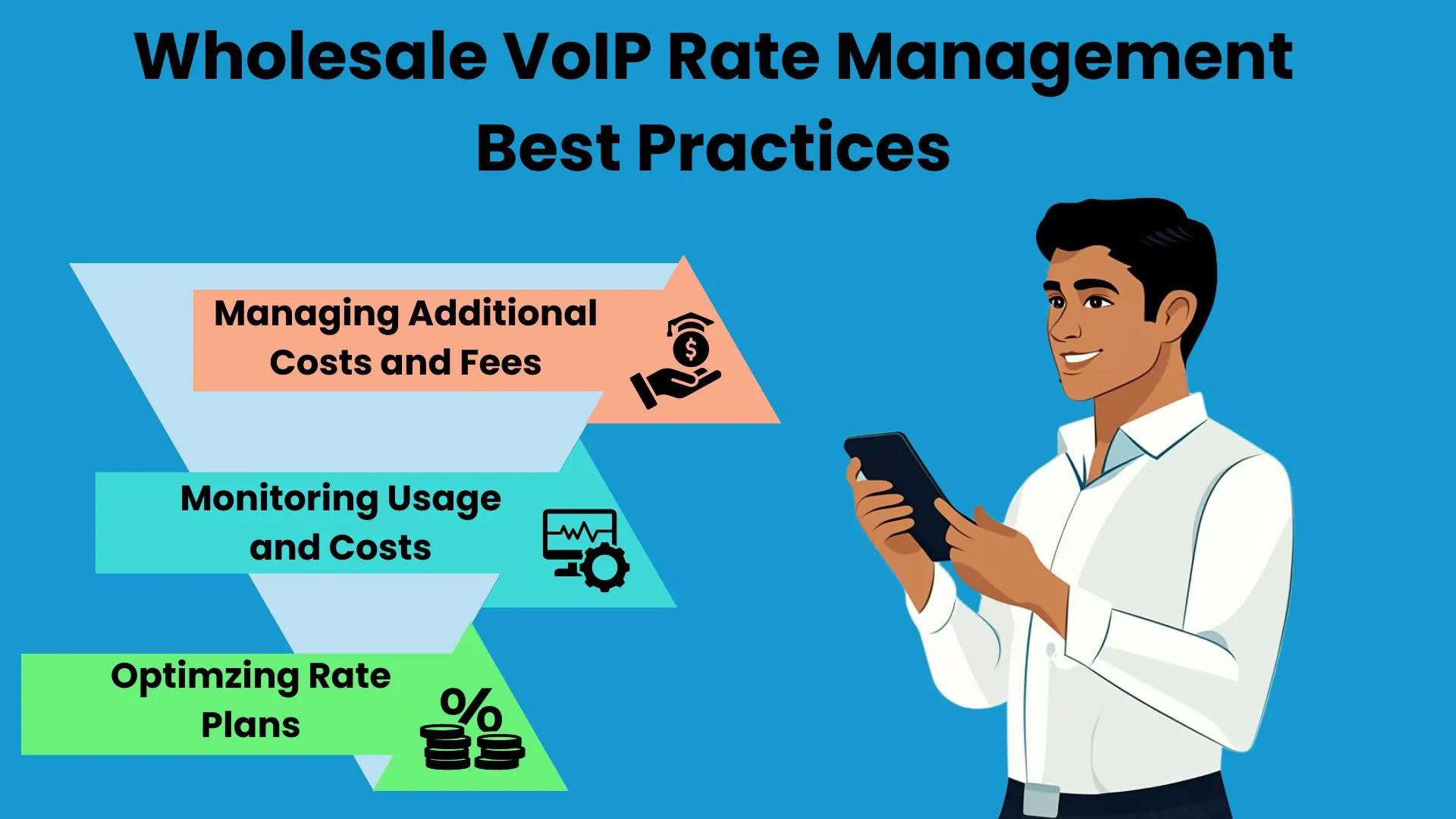 Wholesale VoIP Rate Management Best Practices

Managing Additional Costs and Fees

Monitoring Usage and Costs

Optimzing Rate Plans